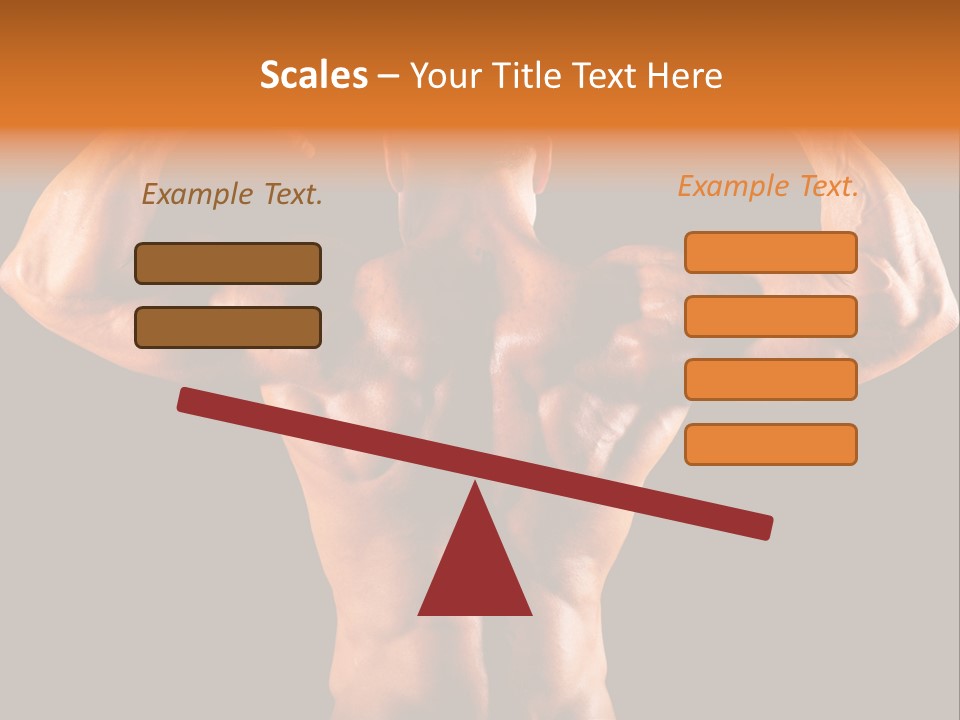 Scales – Your Title Text Here

Example Text.

Example Text.